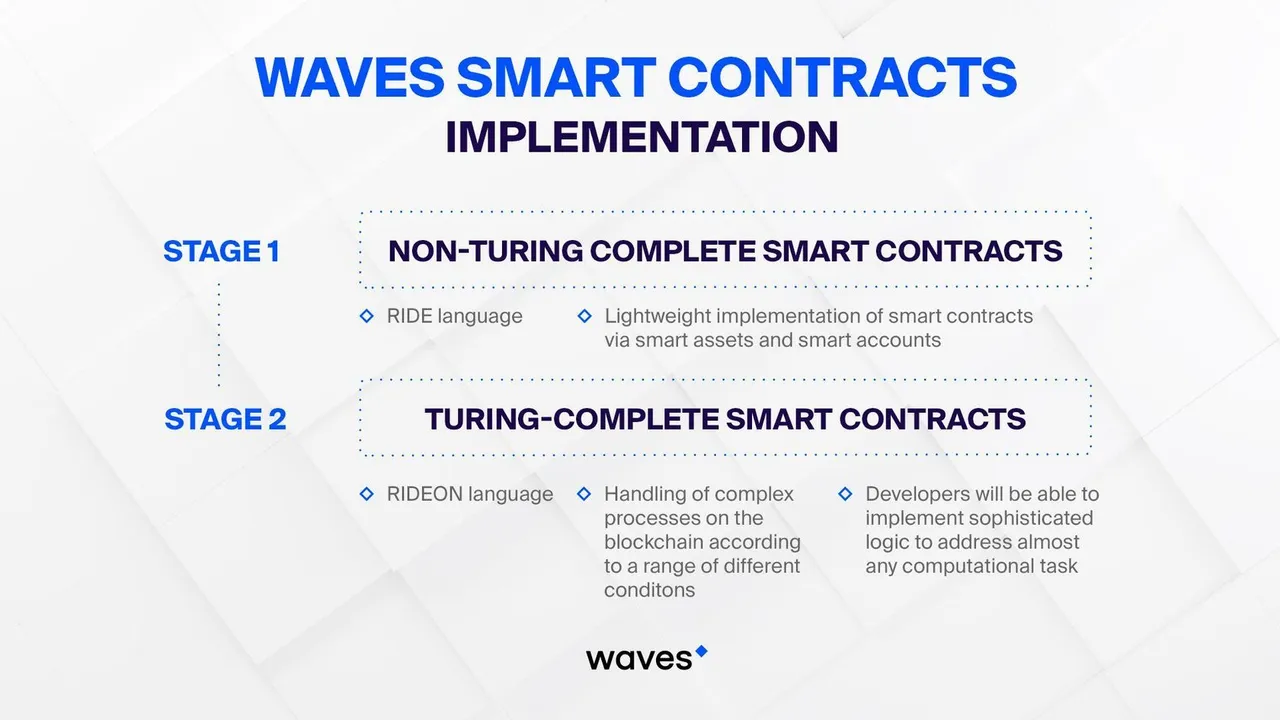 WAVES SMART CONTRACTS
IMPLEMENTATION

STAGE 1

NON-TURING COMPLETE SMART CONTRACTS

RIDE language

Lightweight implementation of smart contracts via smart assets and smart accounts

STAGE 2

TURING-COMPLETE SMART CONTRACTS

RIDEON language

Handling of complex processes on the blockchain according to a range of different conditons

Developers will be able to implement sophisticated logic to address almost any computational task

waves